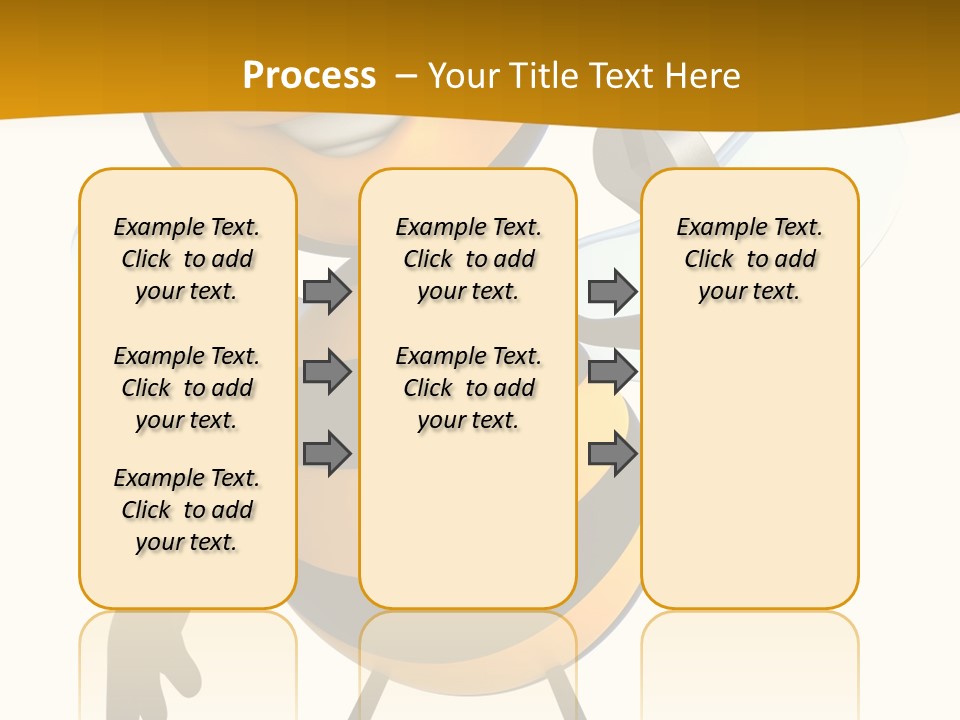 Process – Your Title Text Here

Example Text. Click to add your text.

Example Text. Click to add your text.

Example Text. Click to add your text.

Example Text. Click to add your text.

Example Text. Click to add your text.

Example Text. Click to add your text.